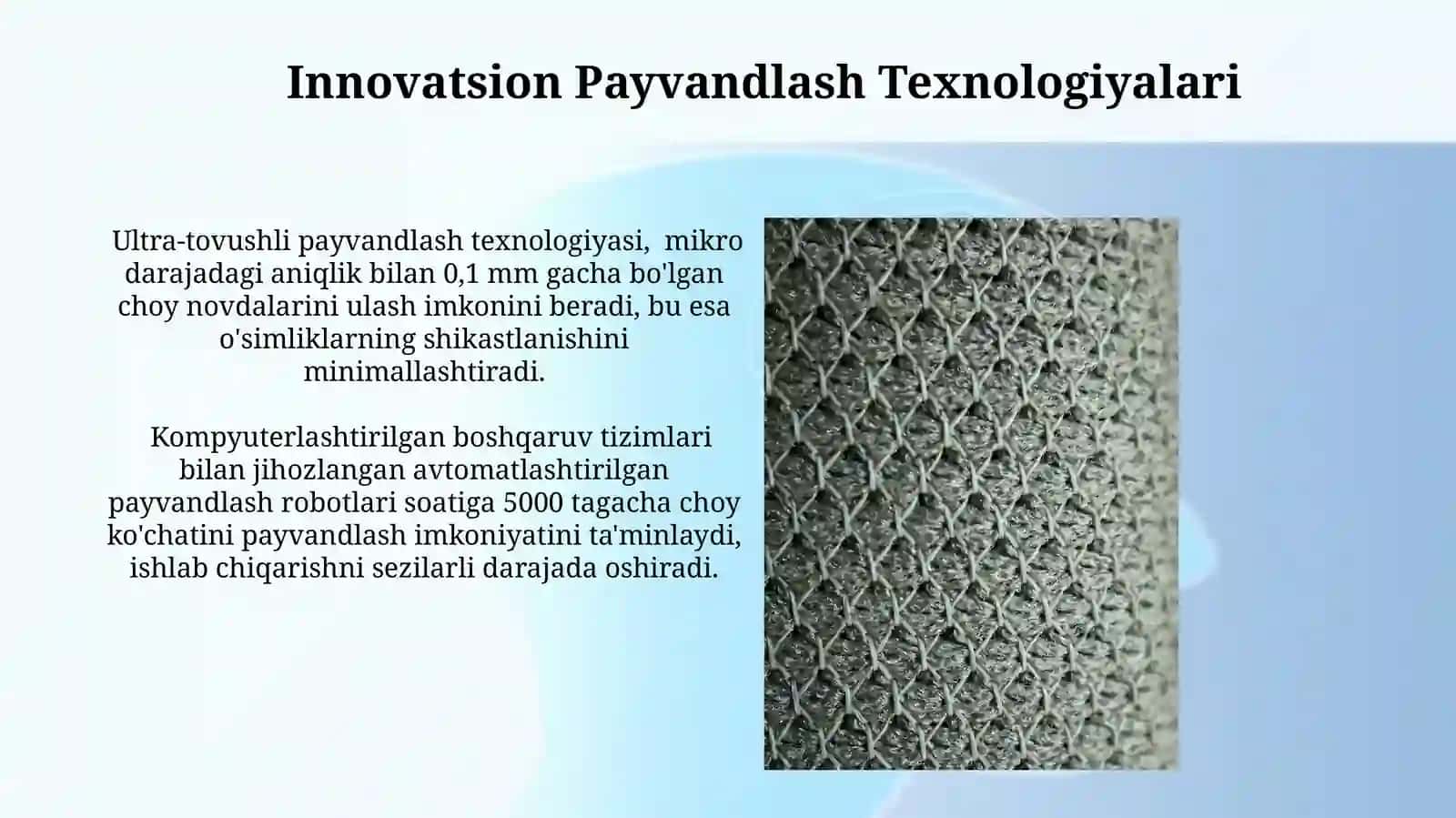 Innovatsion Payvandlash Texnologiyalari

Ultra-tovushli payvandlash texnologiyasi, mikro darajadagi aniqlik bilan 0,1 mm gacha bo'lgan choy novdalarini ulash imkonini beradi, bu esa o'simliklarning shikastlanishini minimallashtiradi.

Kompyuterlashtirilgan boshqaruv tizimlari bilan jihozlangan avtomatlashtirilgan payvandlash robotlari soatiga 5000 tagacha choy ko'chatini payvandlash imkoniyatini ta'minlaydi, ishlab chiqarishni sezilarli darajada oshiradi.